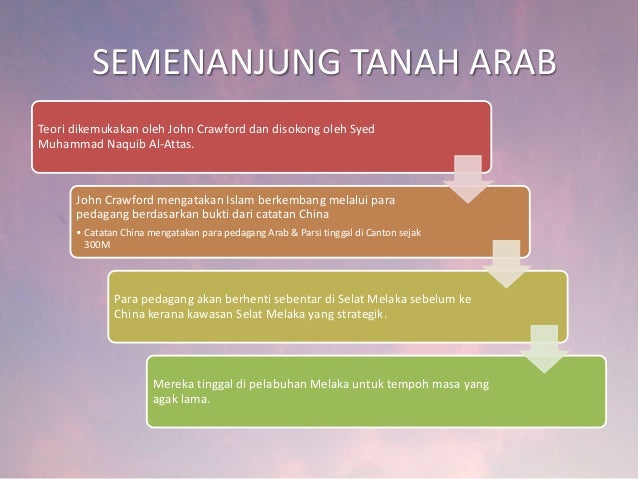 SEMENANJUNG TANAH ARAB

Teori dikemukakan oleh John Crawford dan disokong oleh Syed Muhammad Naquib Al-Attas.

John Crawford mengatakan Islam berkembang melalui para pedagang berdasarkan bukti dari catatan China

• Catatan China mengatakan para pedagang Arab & Parsi tinggal di Canton sejak 300M

Para pedagang akan berhenti sebentar di Selat Melaka sebelum ke China kerana kawasan Selat Melaka yang strategik.

Mereka tinggal di pelabuhan Melaka untuk tempoh masa yang agak lama.